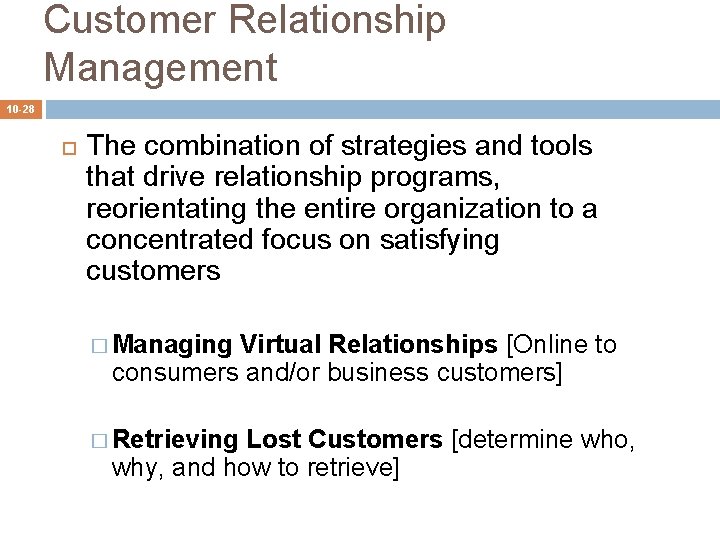 Customer Relationship Management

10-28

The combination of strategies and tools that drive relationship programs, reorientating the entire organization to a concentrated focus on satisfying customers

Managing Virtual Relationships [Online to consumers and/or business customers]

Retrieving Lost Customers [determine who, why, and how to retrieve]